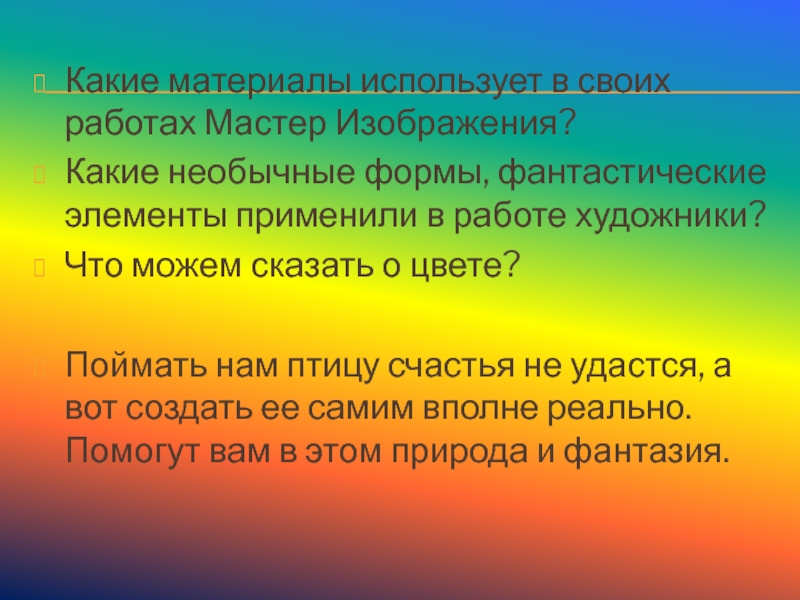 Какие материалы использует в своих работах Мастер Изображения?

Какие необычные формы, фантастические элементы применили в работе художники?

Что можем сказать о цвете?

Поймать нам птицу счастья не удастся, а вот создать ее самим вполне реально. Помогут вам в этом природа и фантазия.